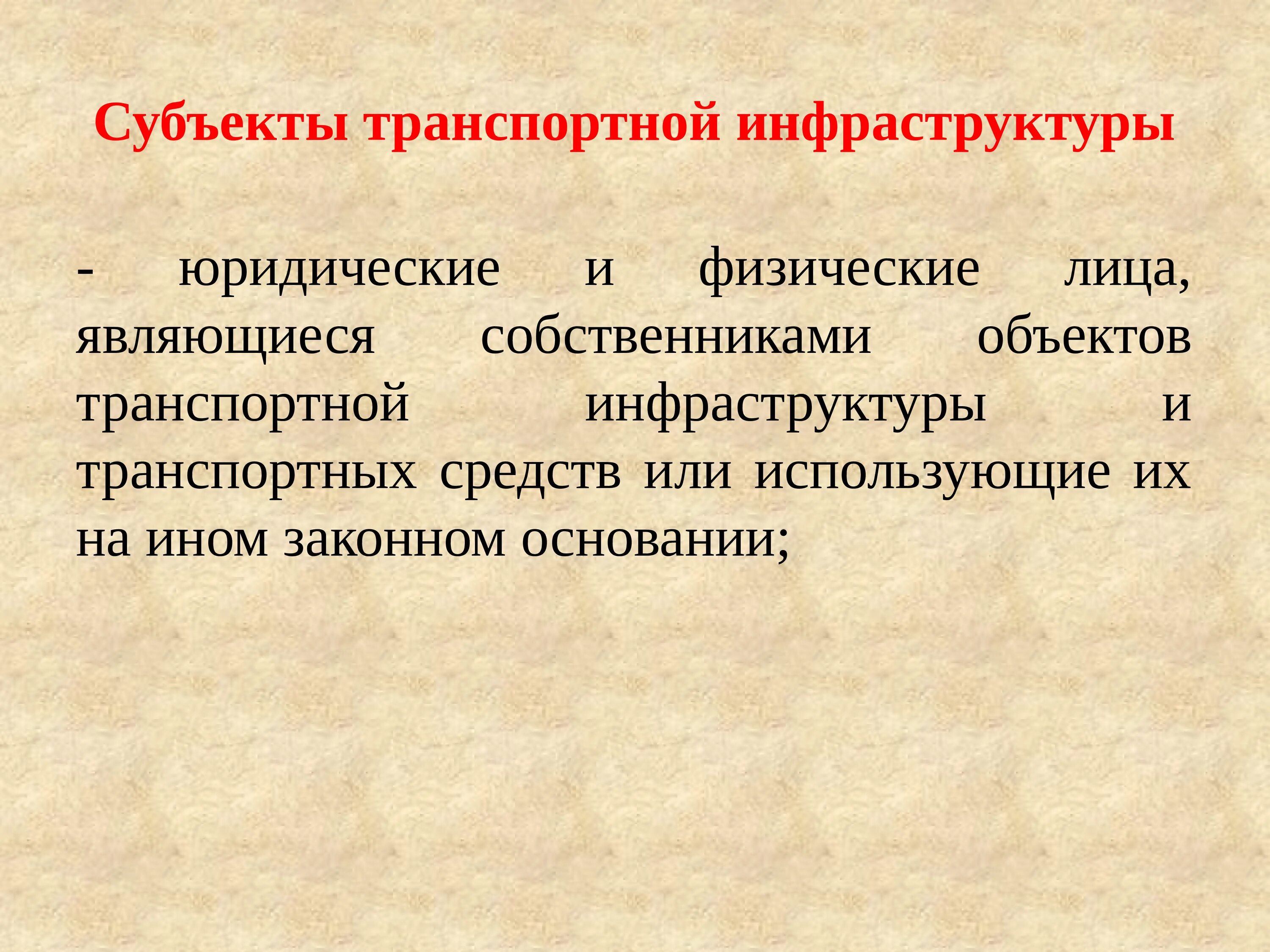 Субъекты транспортной инфраструктуры

- юридические и физические лица, являющиеся собственниками объектов транспортной инфраструктуры и транспортных средств или использующие их на ином законном основании;